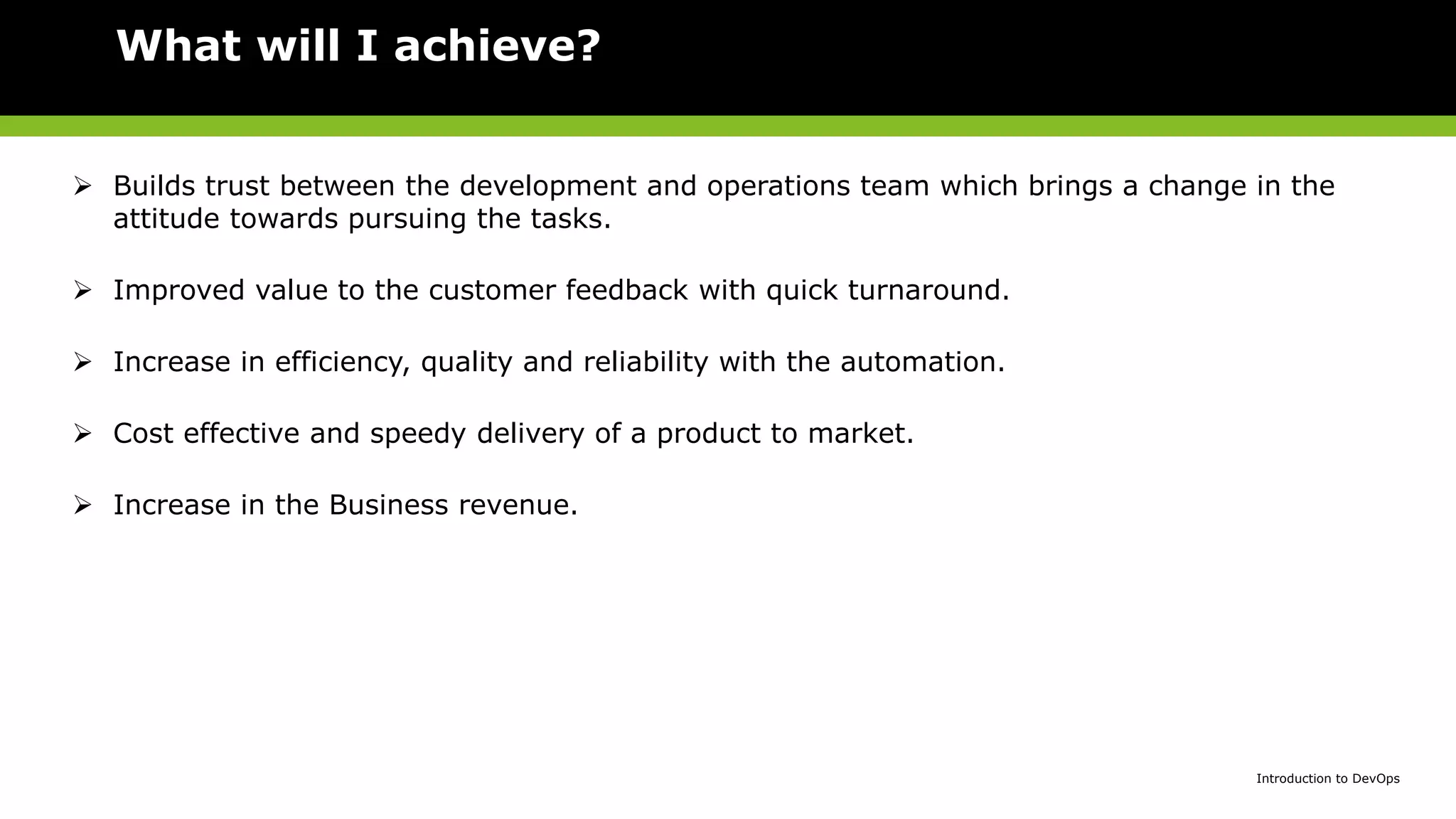 What will I achieve?

➢ Builds trust between the development and operations team which brings a change in the attitude towards pursuing the tasks.

➢ Improved value to the customer feedback with quick turnaround.

➢ Increase in efficiency, quality and reliability with the automation.

➢ Cost effective and speedy delivery of a product to market.

➢ Increase in the Business revenue.

Introduction to DevOps